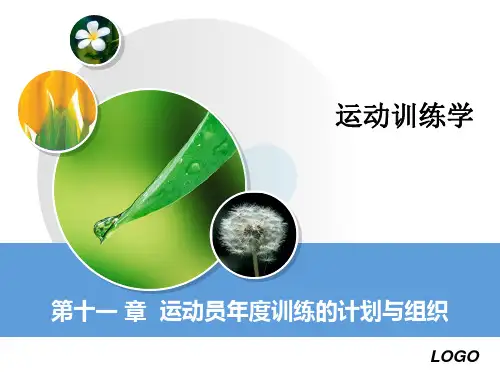 运动训练学

第十一 章 运动员年度训练的计划与组织

LOGO